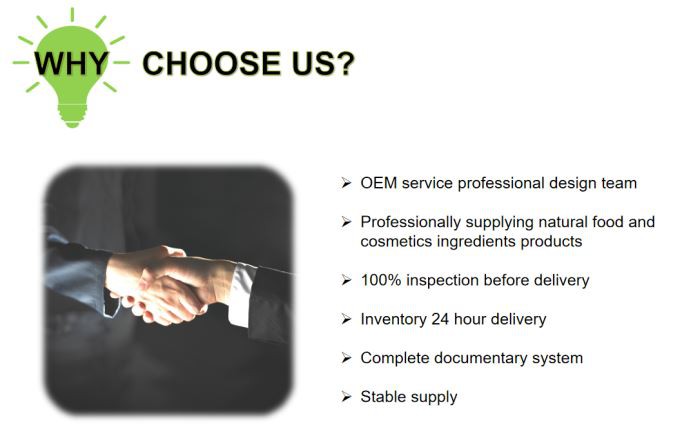 WHY CHOOSE US?

➢ OEM service professional design team

➢ Professionally supplying natural food and cosmetics ingredients products

➢ 100% inspection before delivery

➢ Inventory 24 hour delivery

➢ Complete documentary system

➢ Stable supply